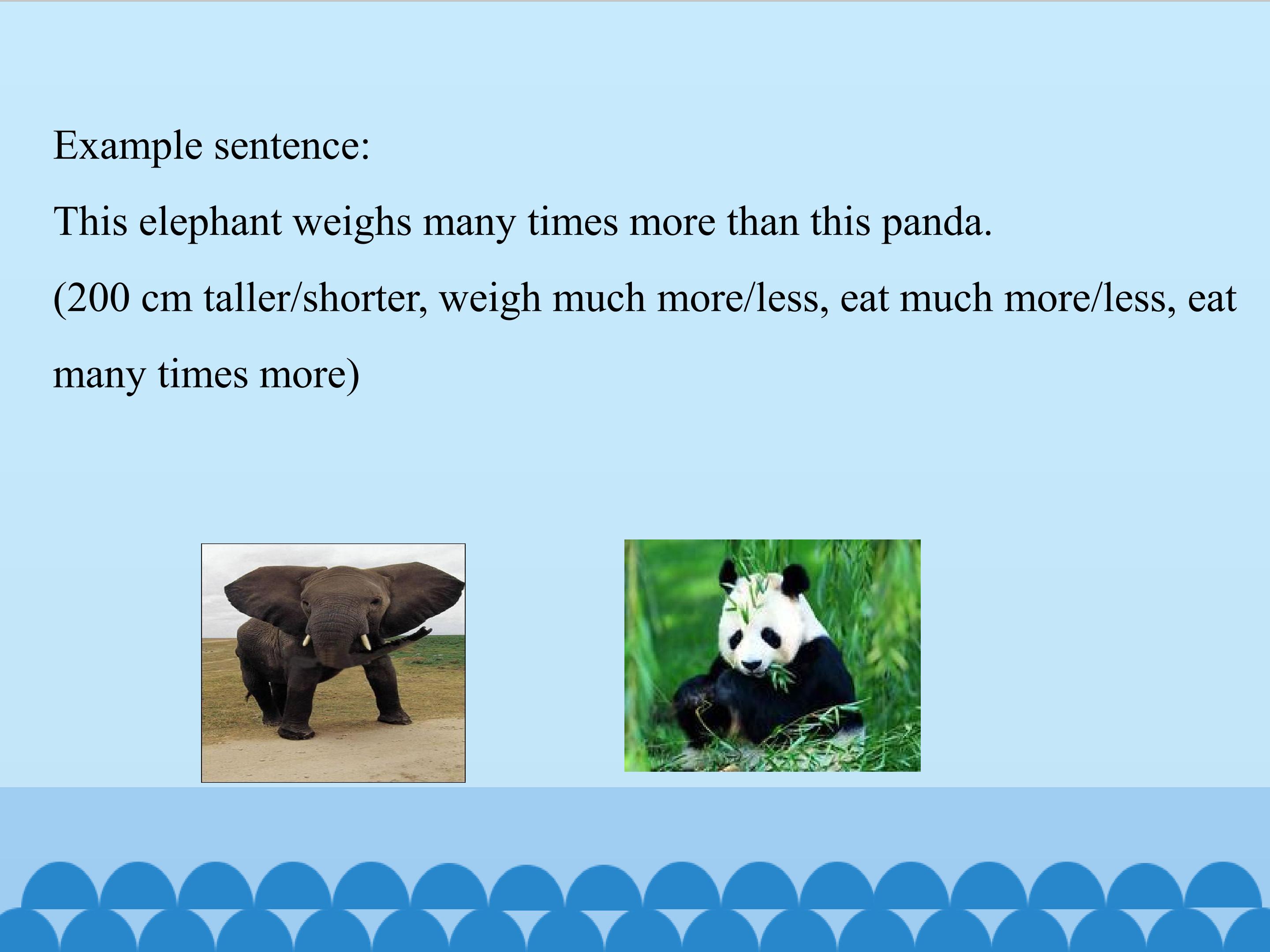 Example sentence:

This elephant weighs many times more than this panda.

(200 cm taller/shorter, weigh much more/less, eat much more/less, eat many times more)